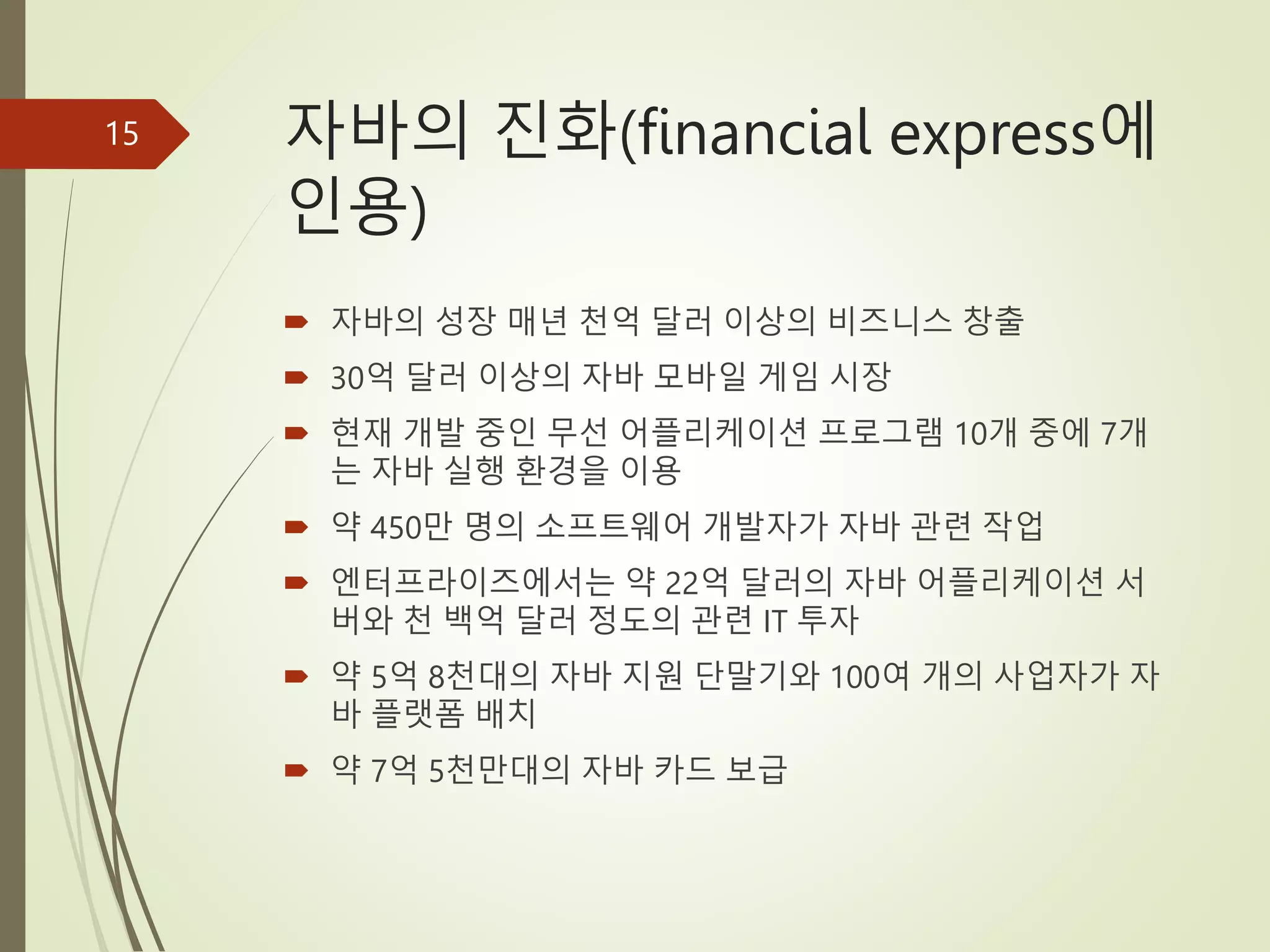 15

자바의 진화(financial express에 인용)

자바의 성장 매년 천억 달러 이상의 비즈니스 창출

30억 달러 이상의 자바 모바일 게임 시장

현재 개발 중인 무선 어플리케이션 프로그램 10개 중에 7개는 자바 실행 환경을 이용

약 450만 명의 소프트웨어 개발자가 자바 관련 작업

엔터프라이즈에서는 약 22억 달러의 자바 어플리케이션 서버와 천 백억 달러 정도의 관련 IT 투자

약 5억 8천대의 자바 지원 단말기와 100여 개의 사업자가 자바 플랫폼 배치

약 7억 5천만대의 자바 카드 보급